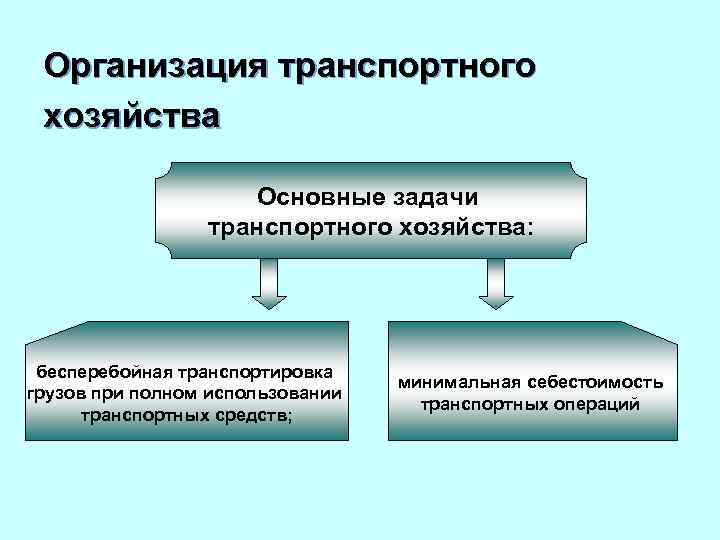 Организация транспортного хозяйства

Основные задачи транспортного хозяйства:

бесперебойная транспортировка грузов при полном использовании транспортных средств;

минимальная себестоимость транспортных операций